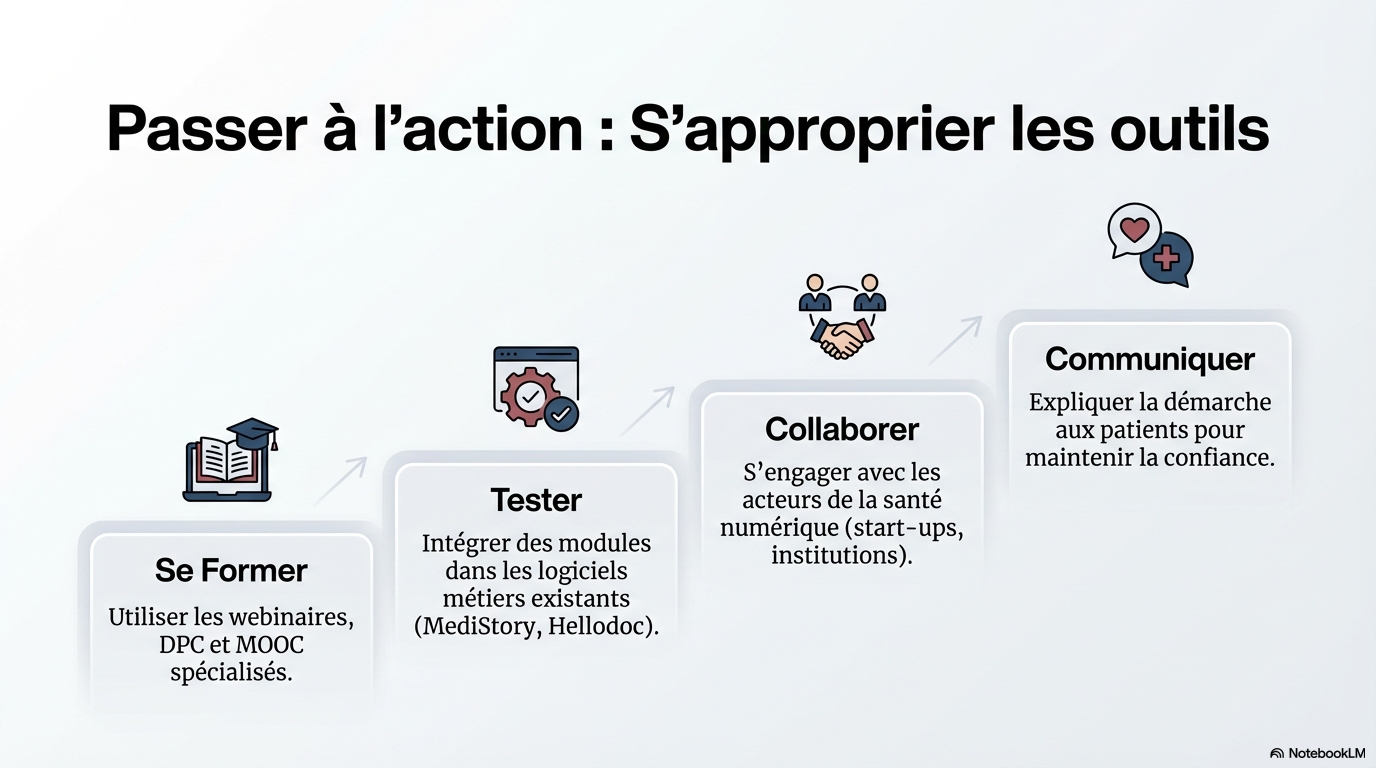 Passer à l’action : S’approprier les outils

Se Former

Utiliser les webinaires, DPC et MOOC spécialisés.

Tester

Intégrer des modules dans les logiciels métiers existants (MediStory, Hellodoc).

Collaborer

S’engager avec les acteurs de la santé numérique (start-ups, institutions).

Communiquer

Expliquer la démarche aux patients pour maintenir la confiance.

NotebookLM